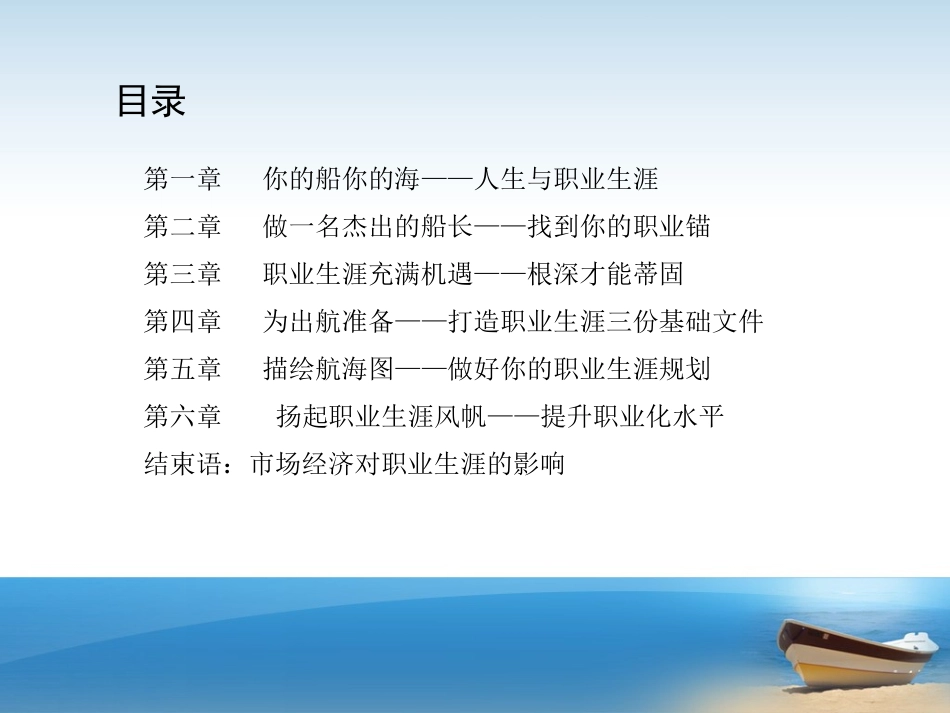 目录

第一章　你的船你的海——人生与职业生涯

第二章　做一名杰出的船长——找到你的职业锚

第三章　职业生涯充满机遇——根深才能蒂固

第四章　为出航准备——打造职业生涯三份基础文件

第五章　描绘航海图——做好你的职业生涯规划

第六章　扬起职业生涯风帆——提升职业化水平

结束语：市场经济对职业生涯的影响